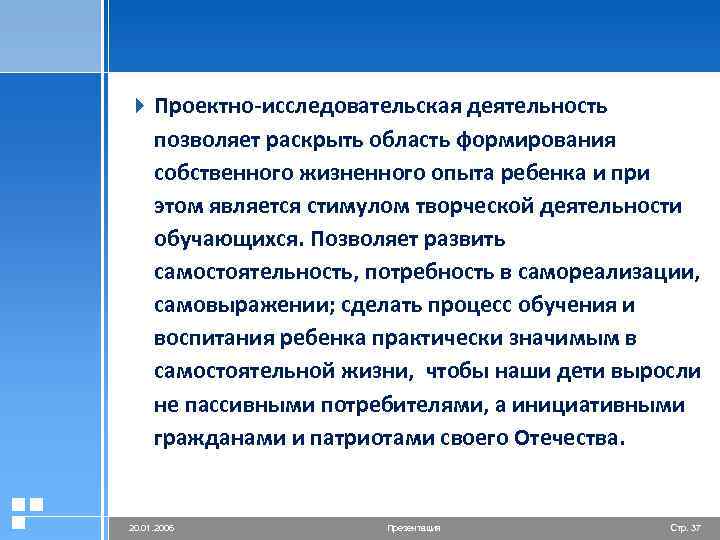 Проектно-исследовательская деятельность позволяет раскрыть область формирования собственного жизненного опыта ребенка и при этом является стимулом творческой деятельности обучающихся. Позволяет развить самостоятельность, потребность в самореализации, самовыражении; сделать процесс обучения и воспитания ребенка практически значимым в самостоятельной жизни,  чтобы наши дети выросли не пассивными потребителями, а инициативными гражданами и патриотами своего Отечества.

20.01.2006 Презентация Стр. 37